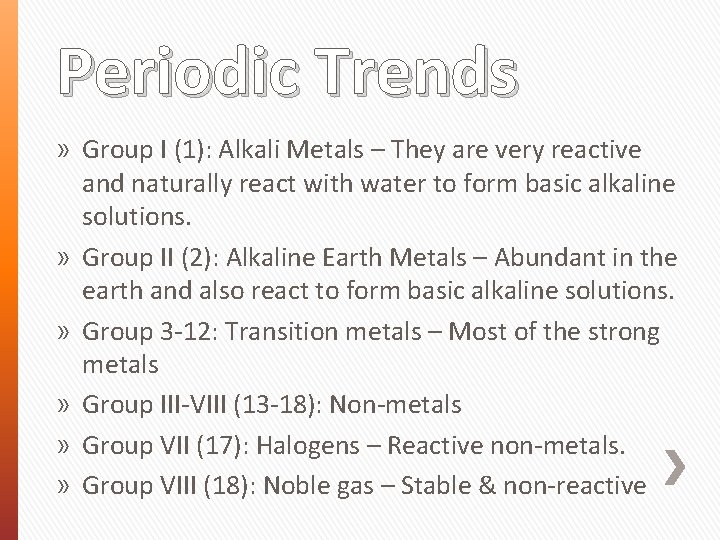 Periodic Trends

» Group I (1): Alkali Metals – They are very reactive and naturally react with water to form basic alkaline solutions.

» Group II (2): Alkaline Earth Metals – Abundant in the earth and also react to form basic alkaline solutions.

» Group 3-12: Transition metals – Most of the strong metals

» Group III-VIII (13-18): Non-metals

» Group VII (17): Halogens – Reactive non-metals.

» Group VIII (18): Noble gas – Stable & non-reactive